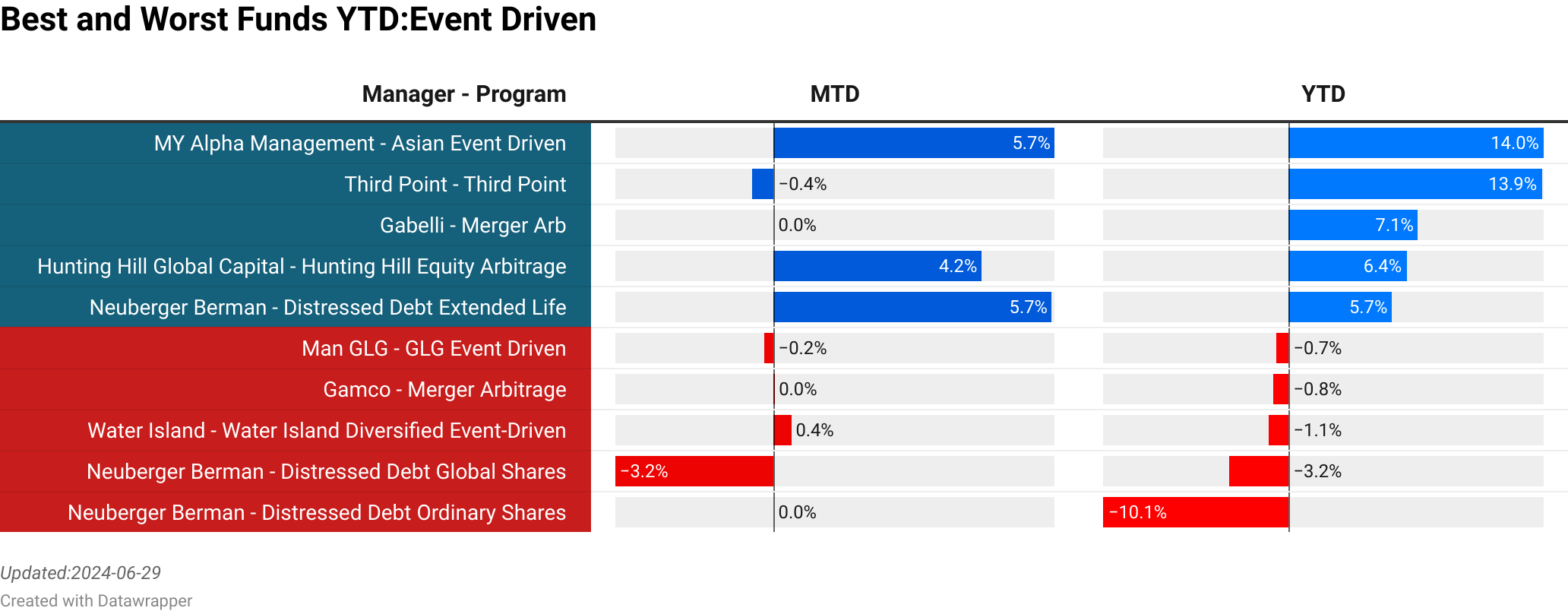 Best and Worst Funds YTD:Event Driven

| Manager - Program | MTD | YTD |
|---|---|---|
| MY Alpha Management - Asian Event Driven | 5.7% | 14.0% |
| Third Point - Third Point | −0.4% | 13.9% |
| Gabelli - Merger Arb | 0.0% | 7.1% |
| Hunting Hill Global Capital - Hunting Hill Equity Arbitrage | 4.2% | 6.4% |
| Neuberger Berman - Distressed Debt Extended Life | 5.7% | 5.7% |
| Man GLG - GLG Event Driven | −0.2% | −0.7% |
| Gamco - Merger Arbitrage | 0.0% | −0.8% |
| Water Island - Water Island Diversified Event-Driven | 0.4% | −1.1% |
| Neuberger Berman - Distressed Debt Global Shares | −3.2% | −3.2% |
| Neuberger Berman - Distressed Debt Ordinary Shares | 0.0% | −10.1% |

Updated:2024-06-29
Created with Datawrapper